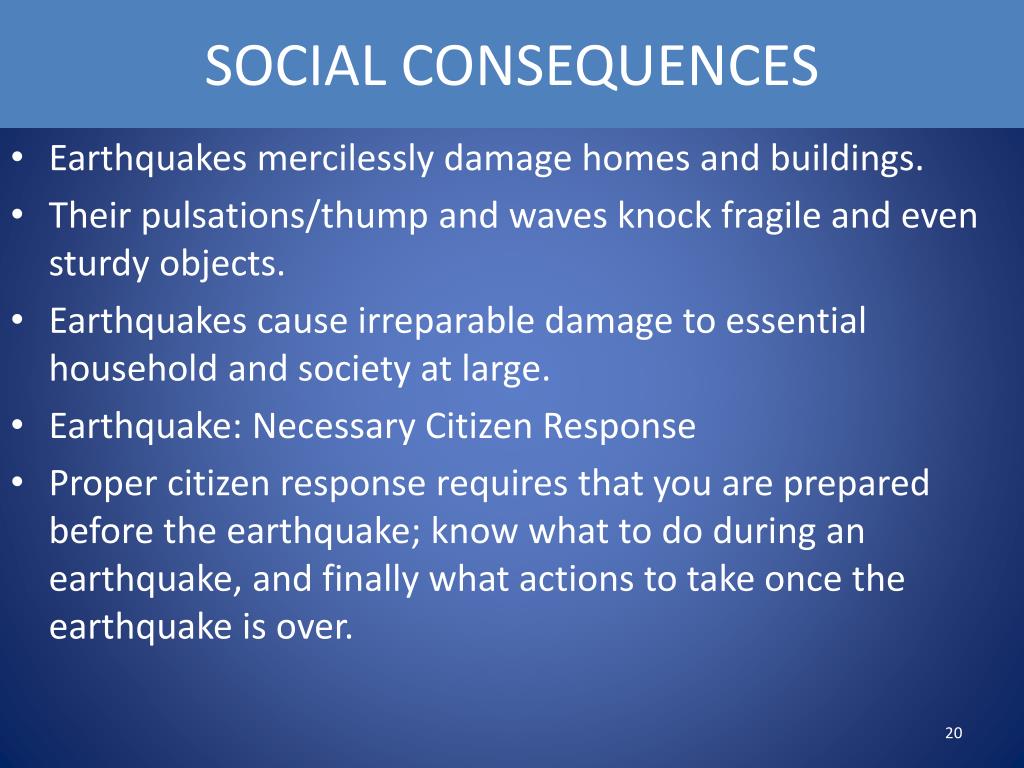 SOCIAL CONSEQUENCES

• Earthquakes mercilessly damage homes and buildings.
• Their pulsations/thump and waves knock fragile and even sturdy objects.
• Earthquakes cause irreparable damage to essential household and society at large.
• Earthquake: Necessary Citizen Response
• Proper citizen response requires that you are prepared before the earthquake; know what to do during an earthquake, and finally what actions to take once the earthquake is over.

20